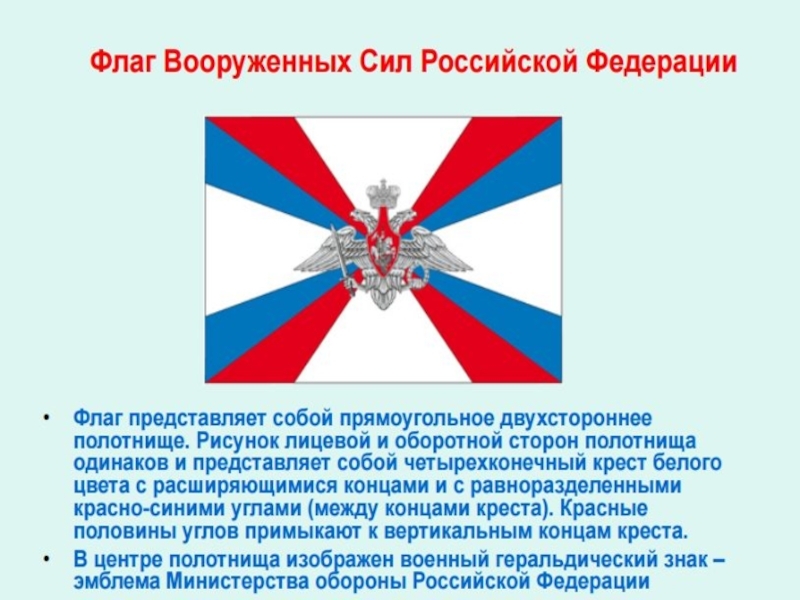 Флаг Вооруженных Сил Российской Федерации

• Флаг представляет собой прямоугольное двухстороннее полотнище. Рисунок лицевой и оборотной сторон полотнища одинаков и представляет собой четырехконечный крест белого цвета с расширяющимися концами и с равноразделенными красно-синими углами (между концами креста). Красные половины углов примыкают к вертикальным концам креста.

• В центре полотнища изображен военный геральдический знак – эмблема Министерства обороны Российской Федерации